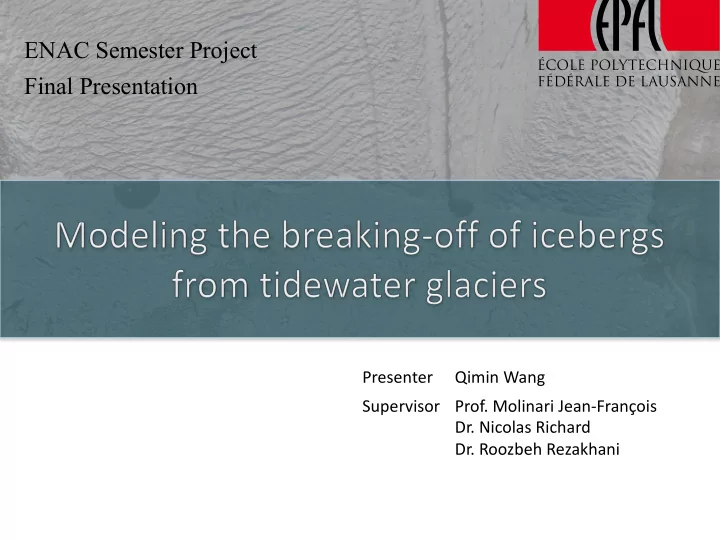 ENAC Semester Project
Final Presentation

EPFL
ÉCOLE POLYTECHNIQUE
FÉDÉRALE DE LAUSANNE

Modeling the breaking-off of icebergs from tidewater glaciers

Presenter Qimin Wang
Supervisor Prof. Molinari Jean-François
Dr. Nicolas Richard
Dr. Roozbeh Rezakhani